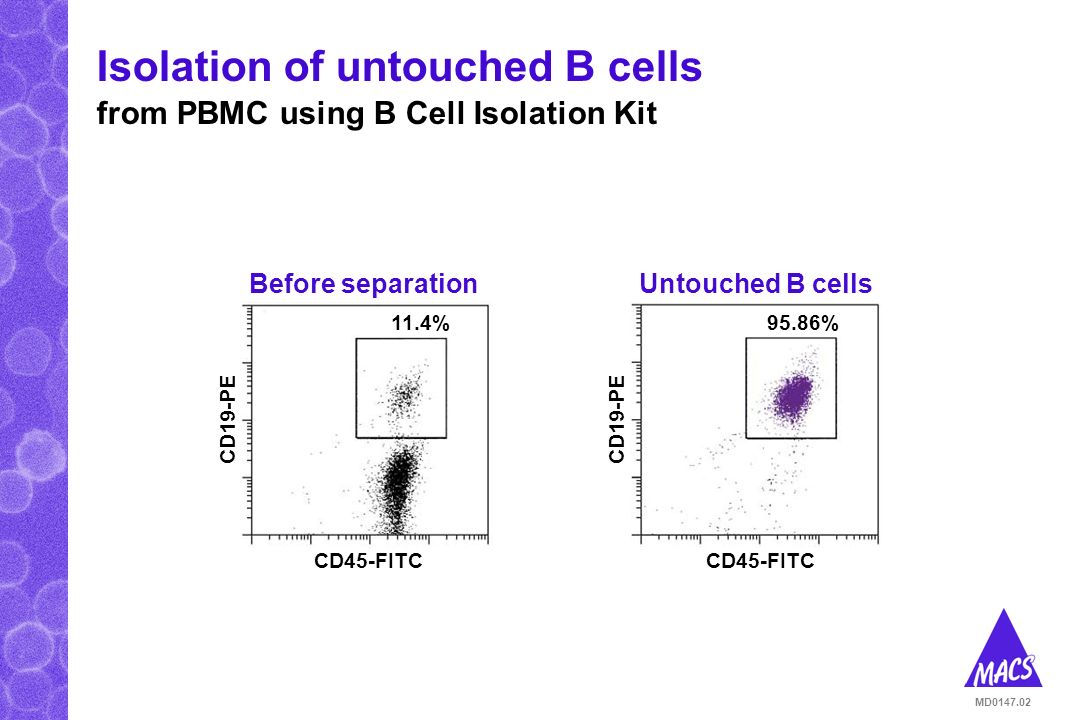 Isolation of untouched B cells
from PBMC using B Cell Isolation Kit

Before separation

11.4%

CD19-PE

CD45-FITC

Untouched B cells

95.86%

CD19-PE

CD45-FITC

MACS

MD0147.02